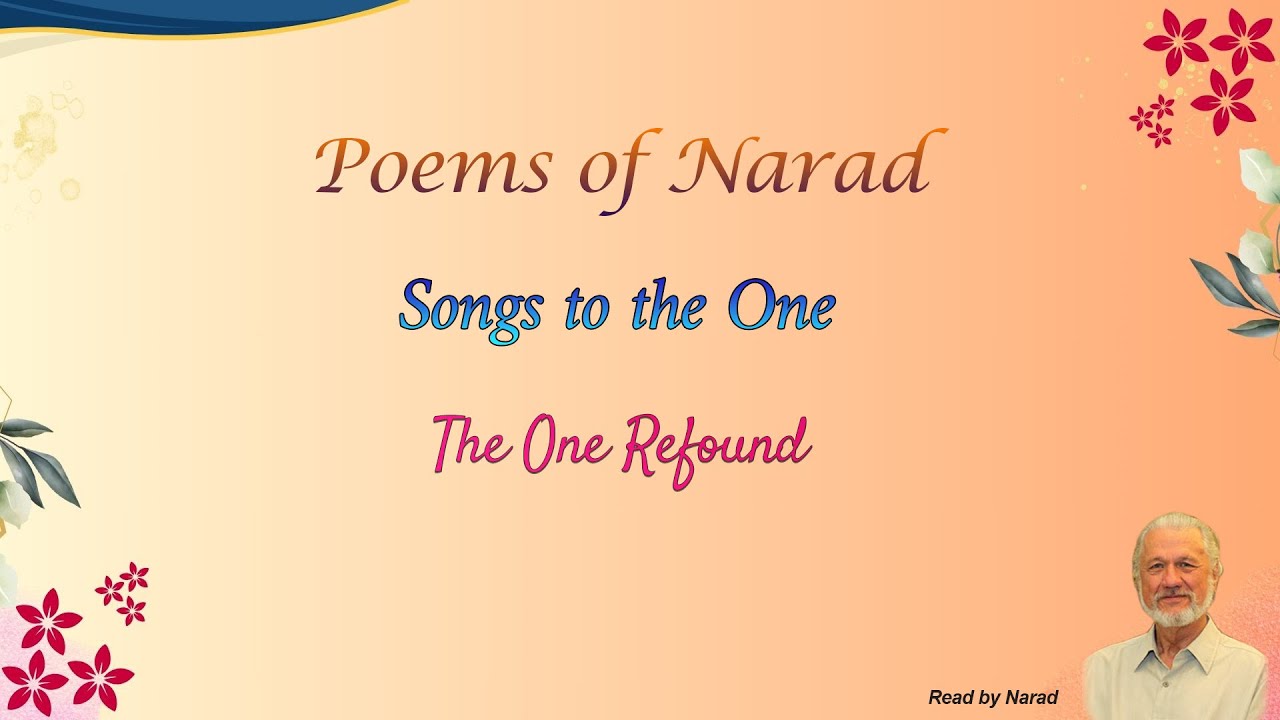 Poems of Narad

Songs to the One

The One Refound

Read by Narad